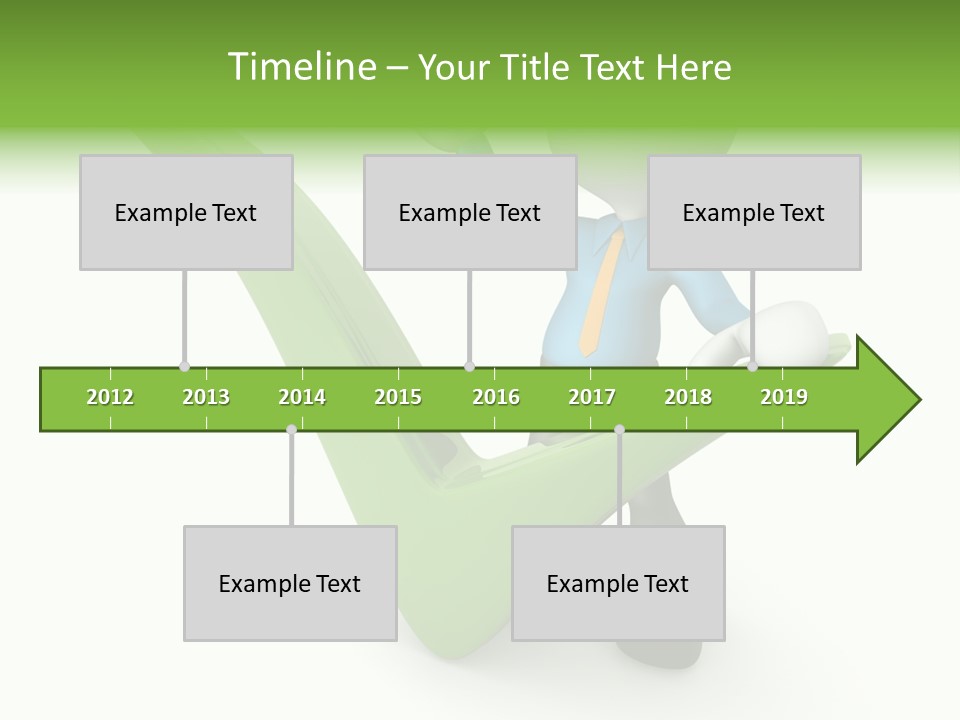 Timeline – Your Title Text Here

Example Text

Example Text

Example Text

2012 2013 2014 2015 2016 2017 2018 2019

Example Text

Example Text